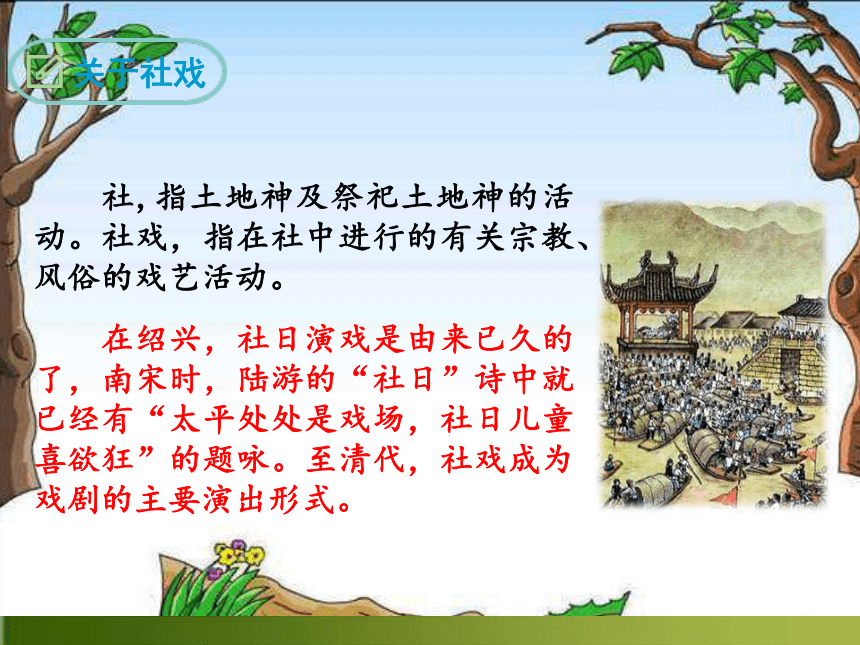 关于社戏

社，指土地神及祭祀土地神的活动。社戏，指在社中进行的有关宗教、风俗的戏艺活动。

在绍兴，社日演戏是由来已久的了，南宋时，陆游的“社日”诗中就已经有“太平处处是戏场，社日儿童喜欲狂”的题咏。至清代，社戏成为戏剧的主要演出形式。